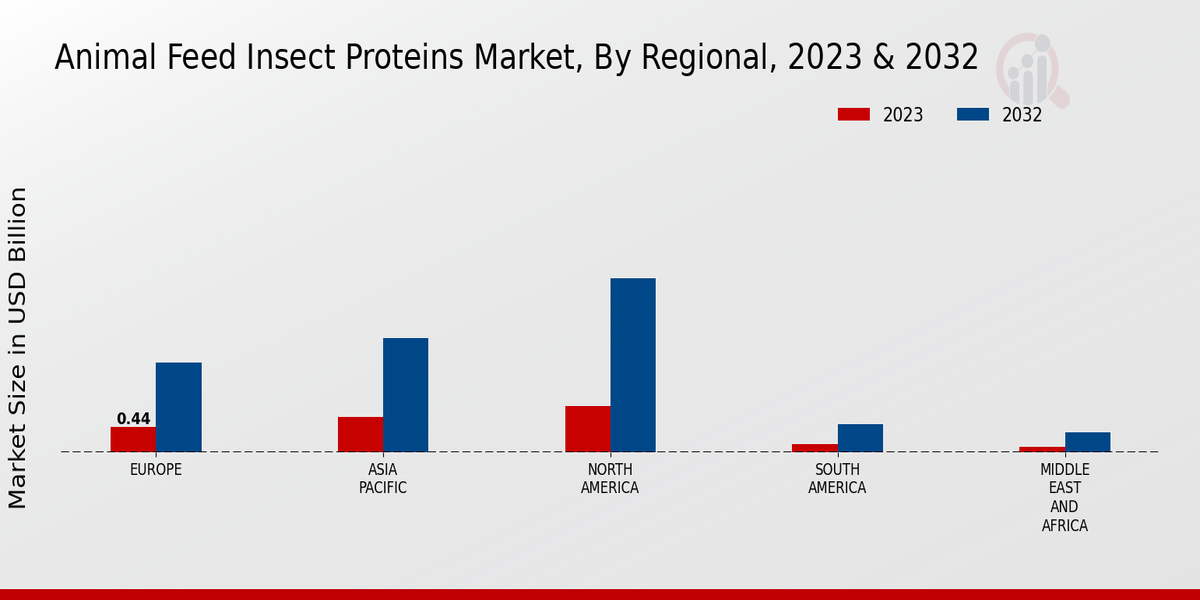 Animal Feed Insect Proteins Market, By Regional, 2023 & 2032

2023
2032

Market Size in USD Billion

0.44

EUROPE
ASIA PACIFIC
NORTH AMERICA
SOUTH AMERICA
MIDDLE EAST AND AFRICA